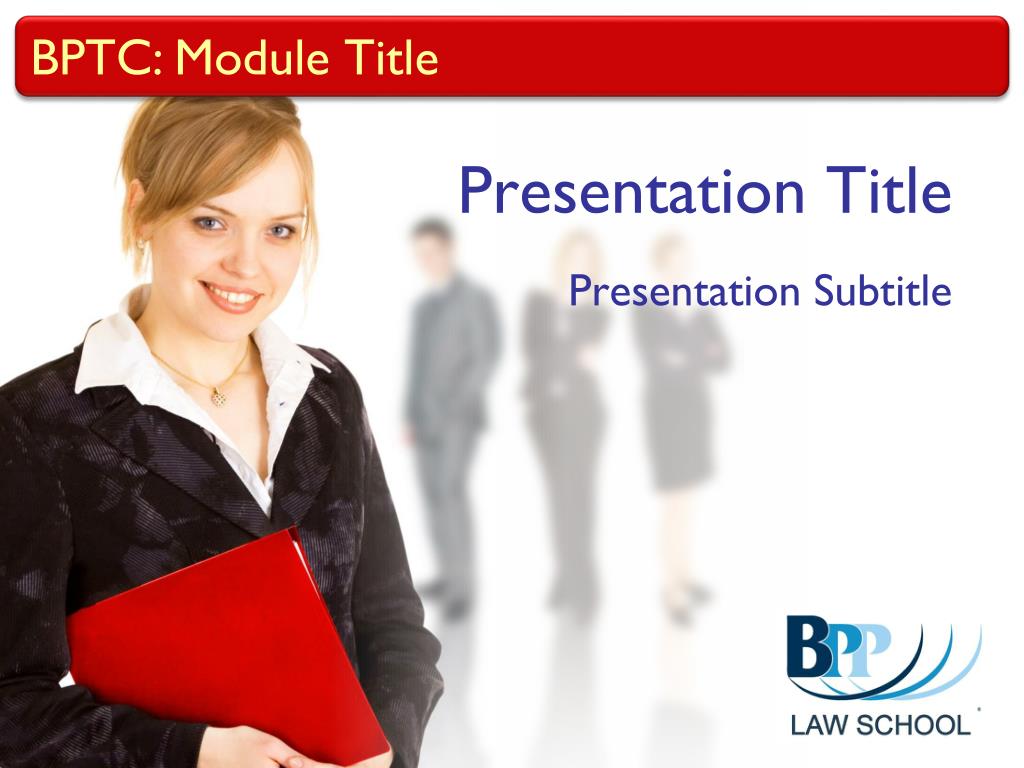 BPTC: Module Title

Presentation Title

Presentation Subtitle

BPP

LAW SCHOOL